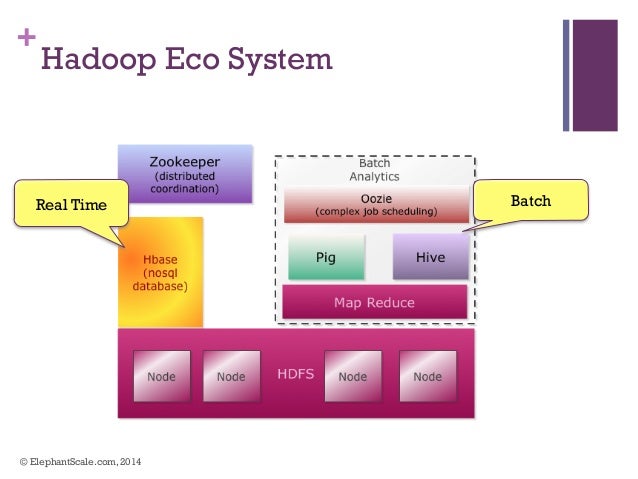 +
Hadoop Eco System

Zookeeper
(distributed coordination)

Real Time

Hbase
(nosql database)

Batch
Analytics

Oozie
(complex job scheduling)

Batch

Pig

Hive

Map Reduce

Node

Node

HDFS

Node

Node

© ElephantScale.com, 2014